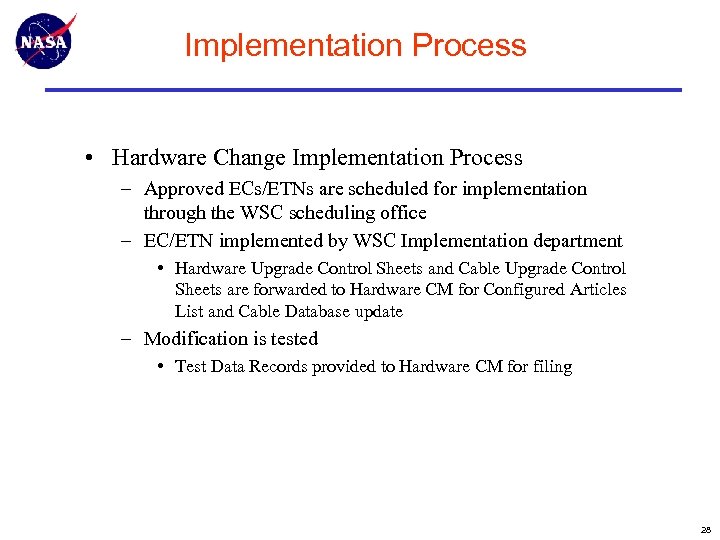 NASA

Implementation Process

• Hardware Change Implementation Process
– Approved ECs/ETNs are scheduled for implementation through the WSC scheduling office
– EC/ETN implemented by WSC Implementation department
• Hardware Upgrade Control Sheets and Cable Upgrade Control Sheets are forwarded to Hardware CM for Configured Articles List and Cable Database update
– Modification is tested
• Test Data Records provided to Hardware CM for filing

28